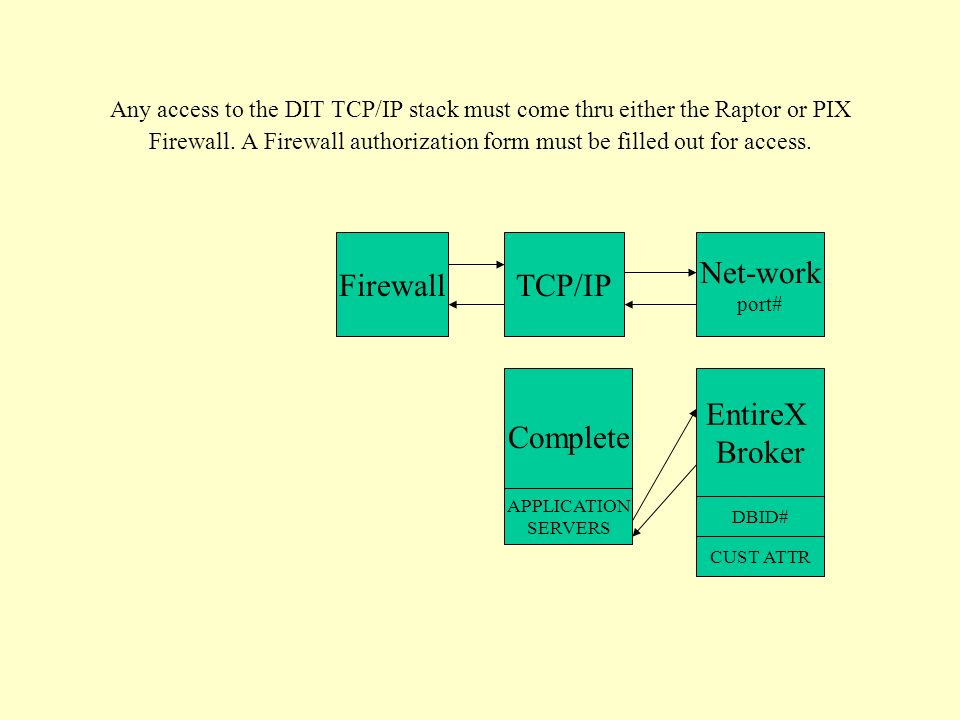 Any access to the DIT TCP/IP stack must come thru either the Raptor or PIX Firewall. A Firewall authorization form must be filled out for access.

Firewall

TCP/IP

Net-work
port#

Complete

APPLICATION SERVERS

EntireX Broker

DBID#

CUST ATTR